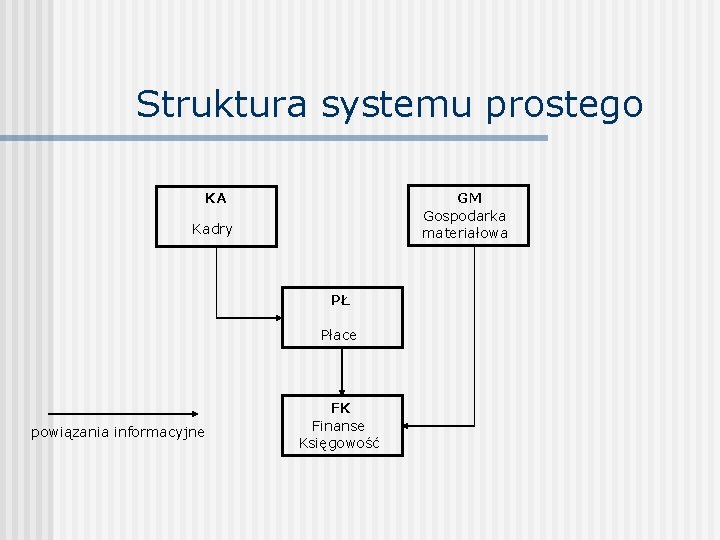 Struktura systemu prostego

KA

Kadry

GM
Gospodarka
materiałowa

PŁ

Płace

FK
Finanse
Księgowość

powiązania informacyjne